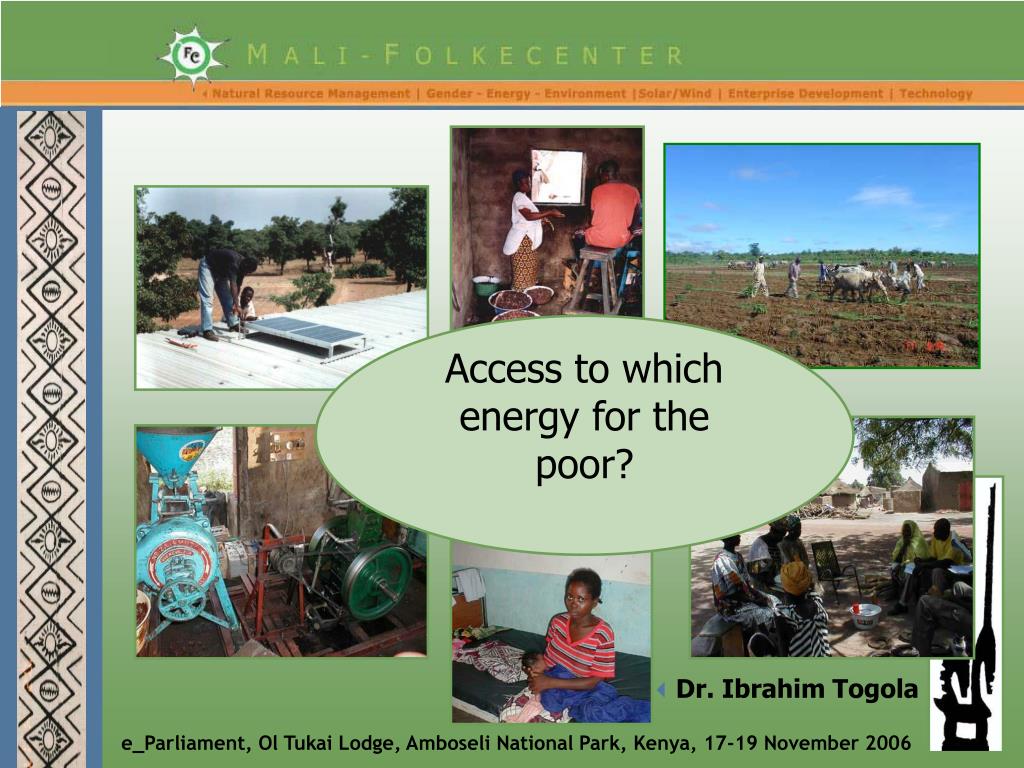 FC

MALI-FOLKECENTER

Natural Resource Management | Gender - Energy - Environment |Solar/Wind | Enterprise Development | Technology

Access to which energy for the poor?

Dr. Ibrahim Togola

e_Parliament, Ol Tukai Lodge, Amboseli National Park, Kenya, 17-19 November 2006